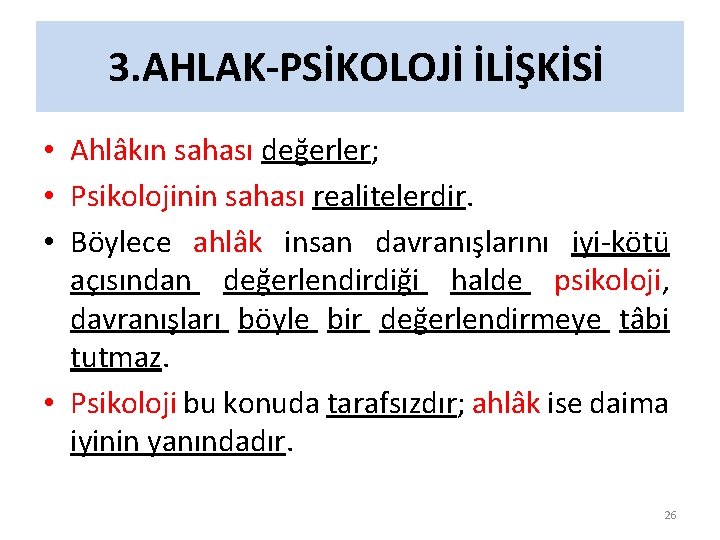 3.AHLAK-PSİKOLOJİ İLİŞKİSİ

• Ahlâkın sahası değerler;

• Psikolojinin sahası realitelerdir.

• Böylece ahlâk insan davranışlarını iyi-kötü açısından değerlendirdiği halde psikoloji, davranışları böyle bir değerlendirmeye tâbi tutmaz.

• Psikoloji bu konuda tarafsızdır; ahlâk ise daima iyinin yanındadır.

26